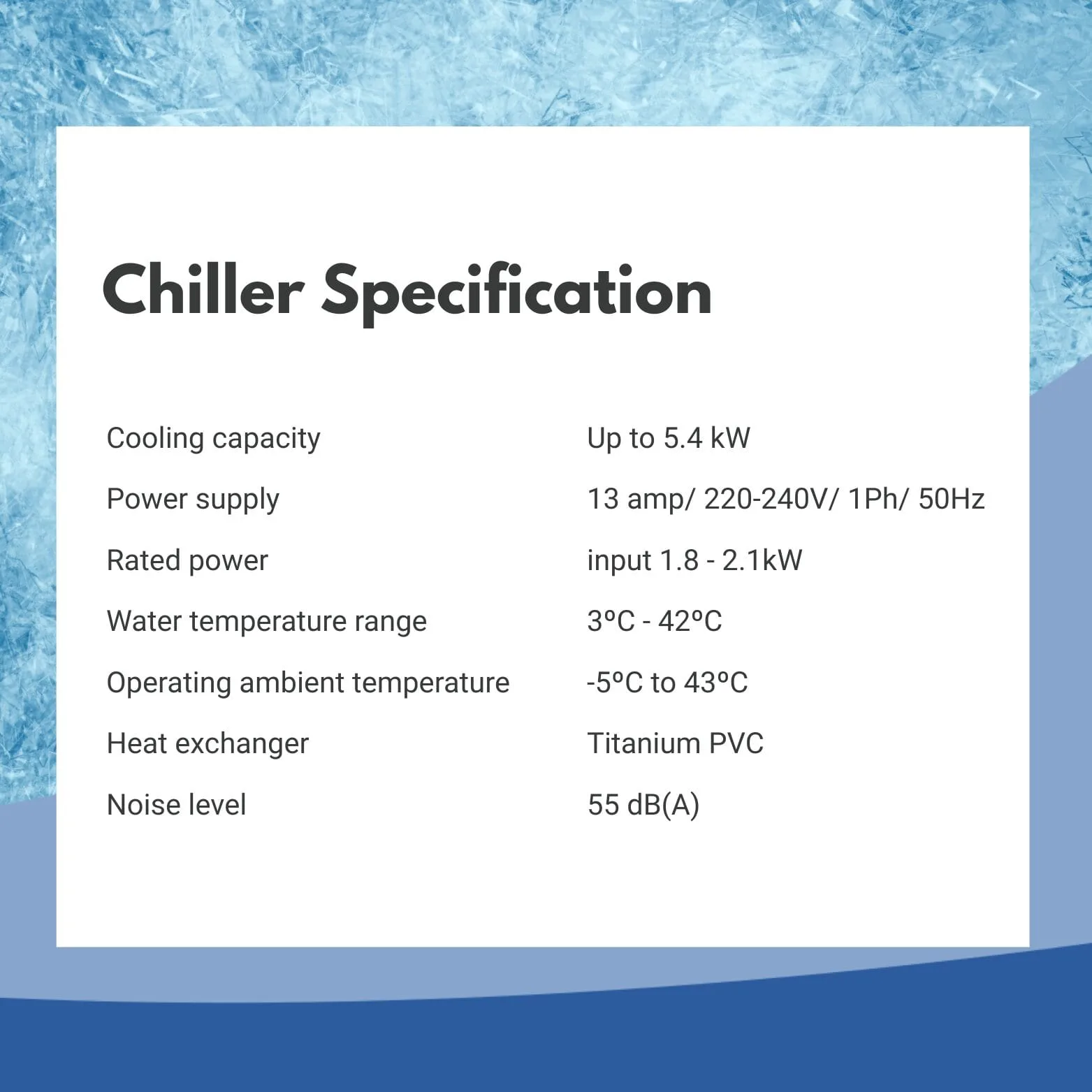 Chiller Specification

| | |
|---|---|
| Cooling capacity | Up to 5.4 kW |
| Power supply | 13 amp/ 220-240V/ 1Ph/ 50Hz |
| Rated power | input 1.8 - 2.1kW |
| Water temperature range | 3ºC - 42ºC |
| Operating ambient temperature | -5ºC to 43ºC |
| Heat exchanger | Titanium PVC |
| Noise level | 55 dB(A) |